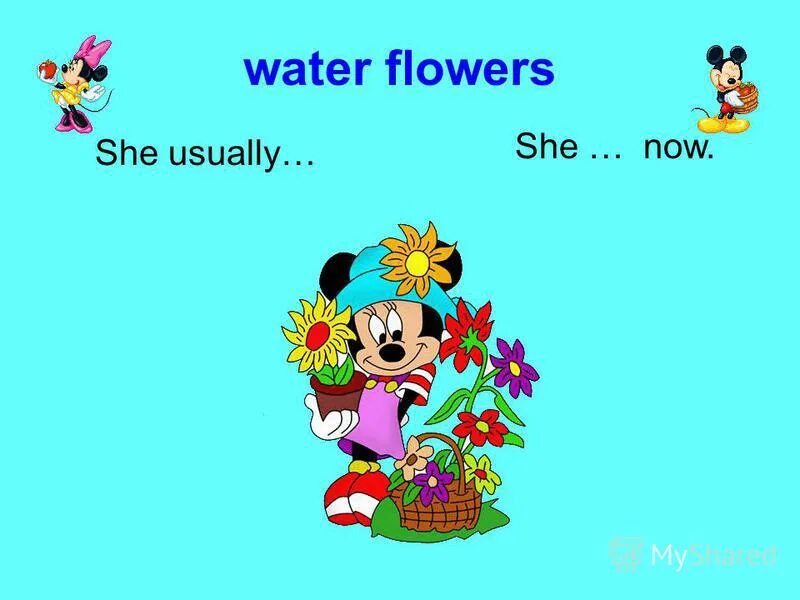 water flowers

She usually…

She … now.

MyShared